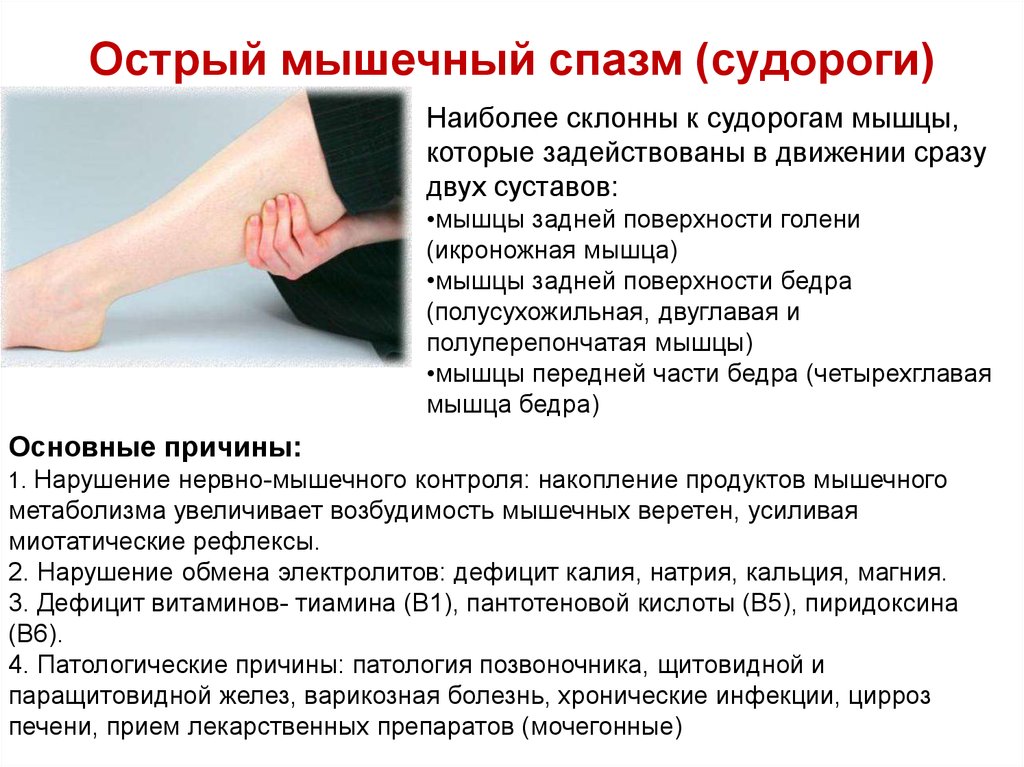 Острый мышечный спазм (судороги)

Наиболее склонны к судорогам мышцы, которые задействованы в движении сразу двух суставов:
•мышцы задней поверхности голени (икроножная мышца)
•мышцы задней поверхности бедра (полусухожильная, двуглавая и полуперепончатая мышцы)
•мышцы передней части бедра (четырехглавая мышца бедра)

Основные причины:
1. Нарушение нервно-мышечного контроля: накопление продуктов мышечного метаболизма увеличивает возбудимость мышечных веретен, усиливая миотатические рефлексы.
2. Нарушение обмена электролитов: дефицит калия, натрия, кальция, магния.
3. Дефицит витаминов- тиамина (В1), пантотеновой кислоты (В5), пиридоксина (В6).
4. Патологические причины: патология позвоночника, щитовидной и паращитовидной желез, варикозная болезнь, хронические инфекции, цирроз печени, прием лекарственных препаратов (мочегонные)